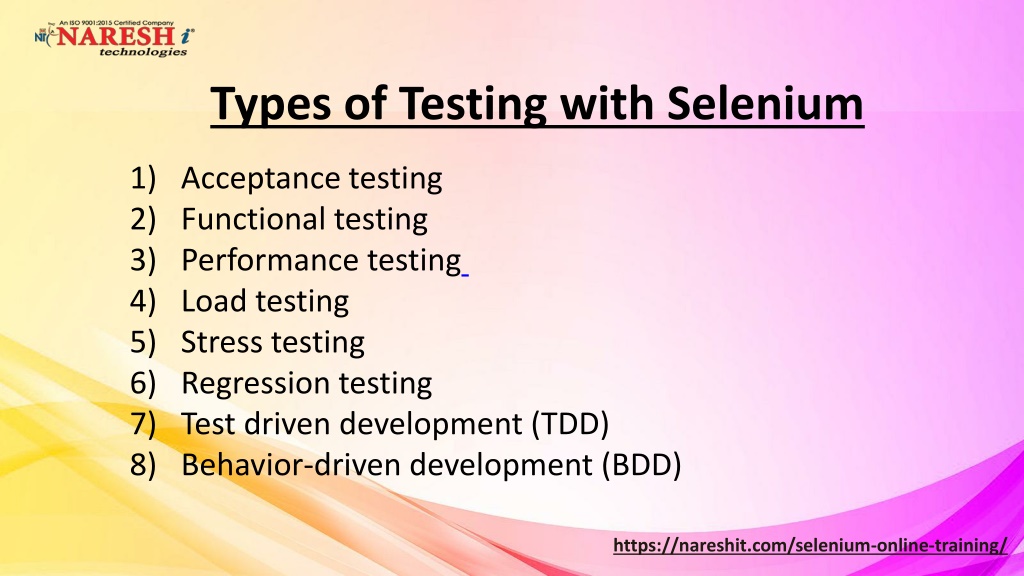 An ISO 9001:2015 Certified Company
NARESH i
technologies

Types of Testing with Selenium

1) Acceptance testing
2) Functional testing
3) Performance testing
4) Load testing
5) Stress testing
6) Regression testing
7) Test driven development (TDD)
8) Behavior-driven development (BDD)

https://nareshit.com/selenium-online-training/